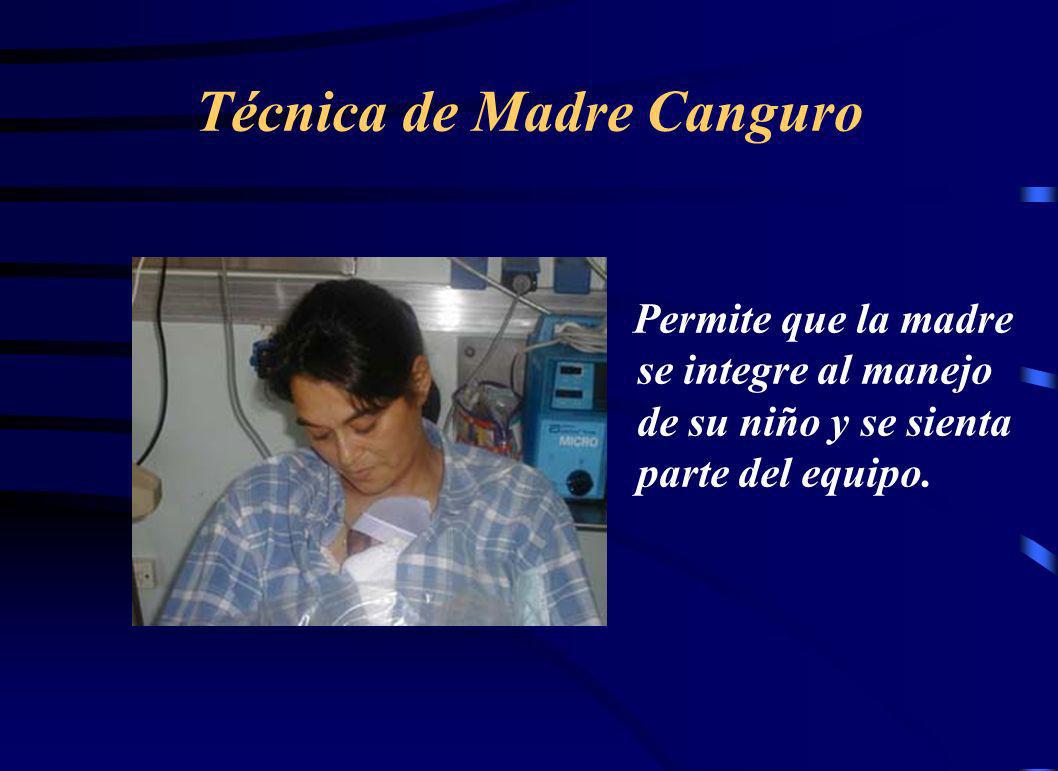 Técnica de Madre Canguro

MICRO

Permite que la madre se integre al manejo de su niño y se sienta parte del equipo.